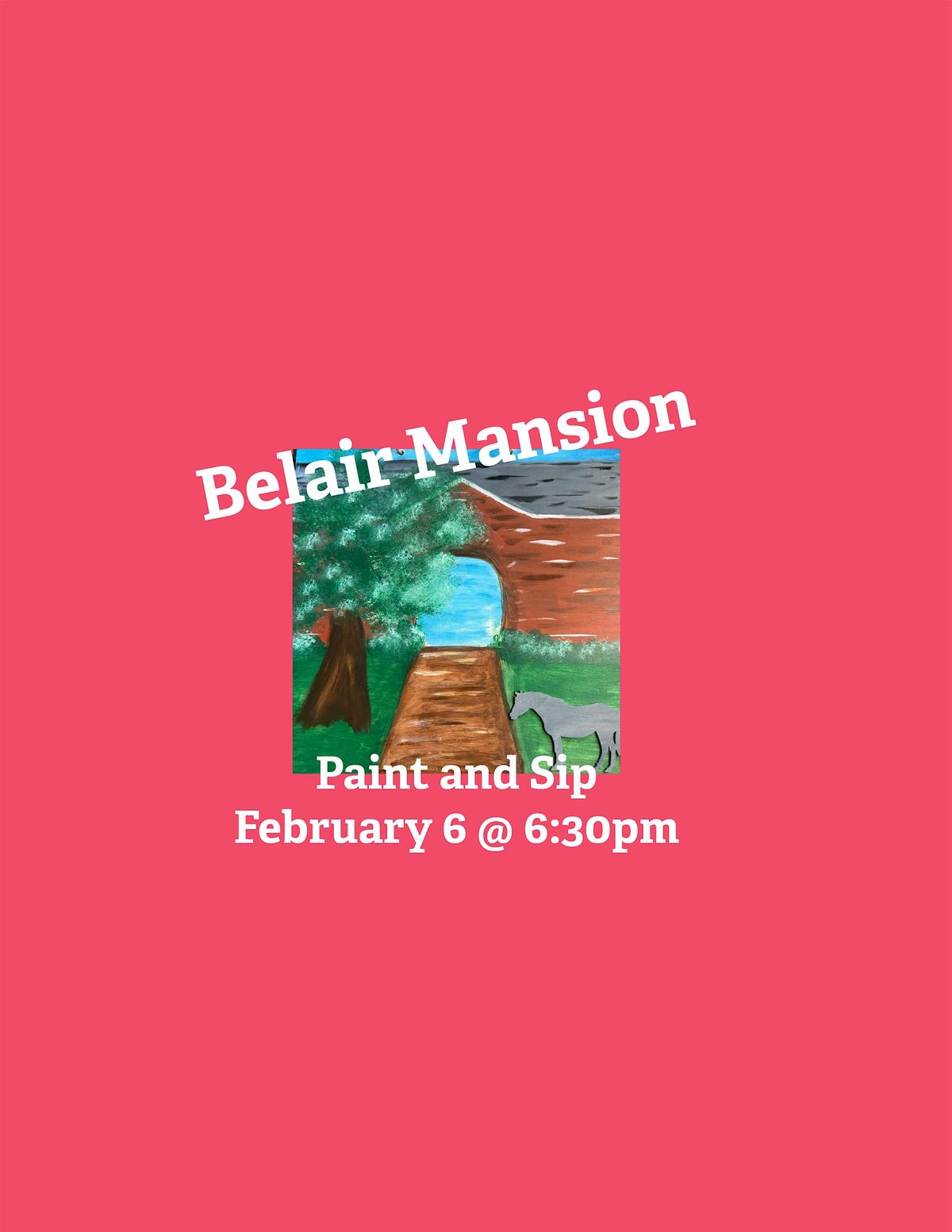 Belair Mansion

Paint and Sip
February 6 @ 6:30pm